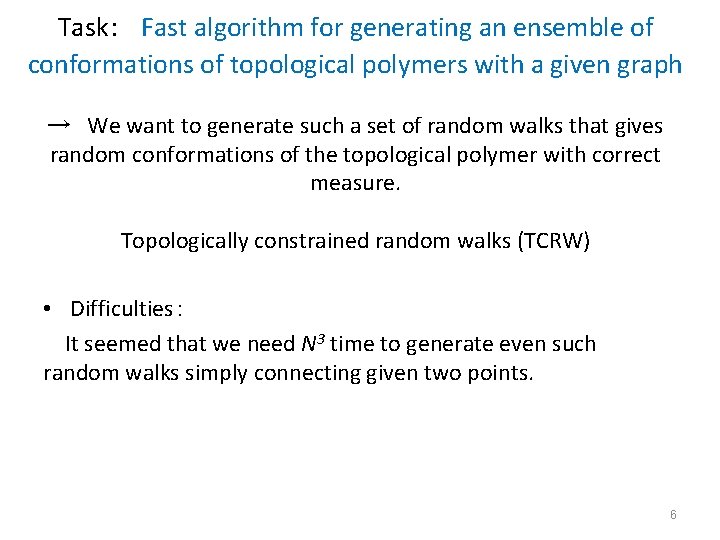 Task: Fast algorithm for generating an ensemble of conformations of topological polymers with a given graph

→ We want to generate such a set of random walks that gives random conformations of the topological polymer with correct measure.

Topologically constrained random walks (TCRW)

• Difficulties :

It seemed that we need $N^3$ time to generate even such random walks simply connecting given two points.

6